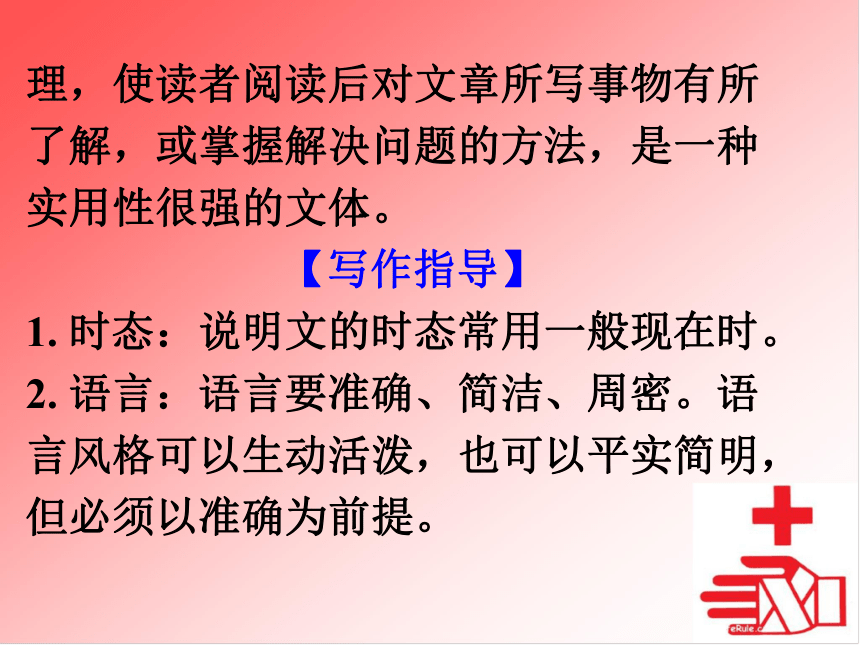 理，使读者阅读后对文章所写事物有所了解，或掌握解决问题的方法，是一种实用性很强的文体。

【写作指导】

1. 时态：说明文的时态常用一般现在时。

2. 语言：语言要准确、简洁、周密。语言风格可以生动活泼，也可以平实简明，但必须以准确为前提。

eRule.c